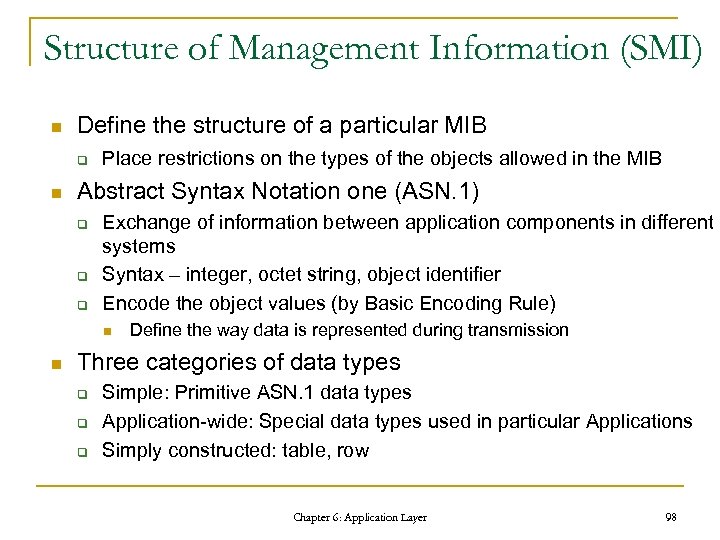 Structure of Management Information (SMI)

Define the structure of a particular MIB

Place restrictions on the types of the objects allowed in the MIB

Abstract Syntax Notation one (ASN.1)

Exchange of information between application components in different systems

Syntax – integer, octet string, object identifier

Encode the object values (by Basic Encoding Rule)

Define the way data is represented during transmission

Three categories of data types

Simple: Primitive ASN.1 data types

Application-wide: Special data types used in particular Applications

Simply constructed: table, row

Chapter 6: Application Layer

98